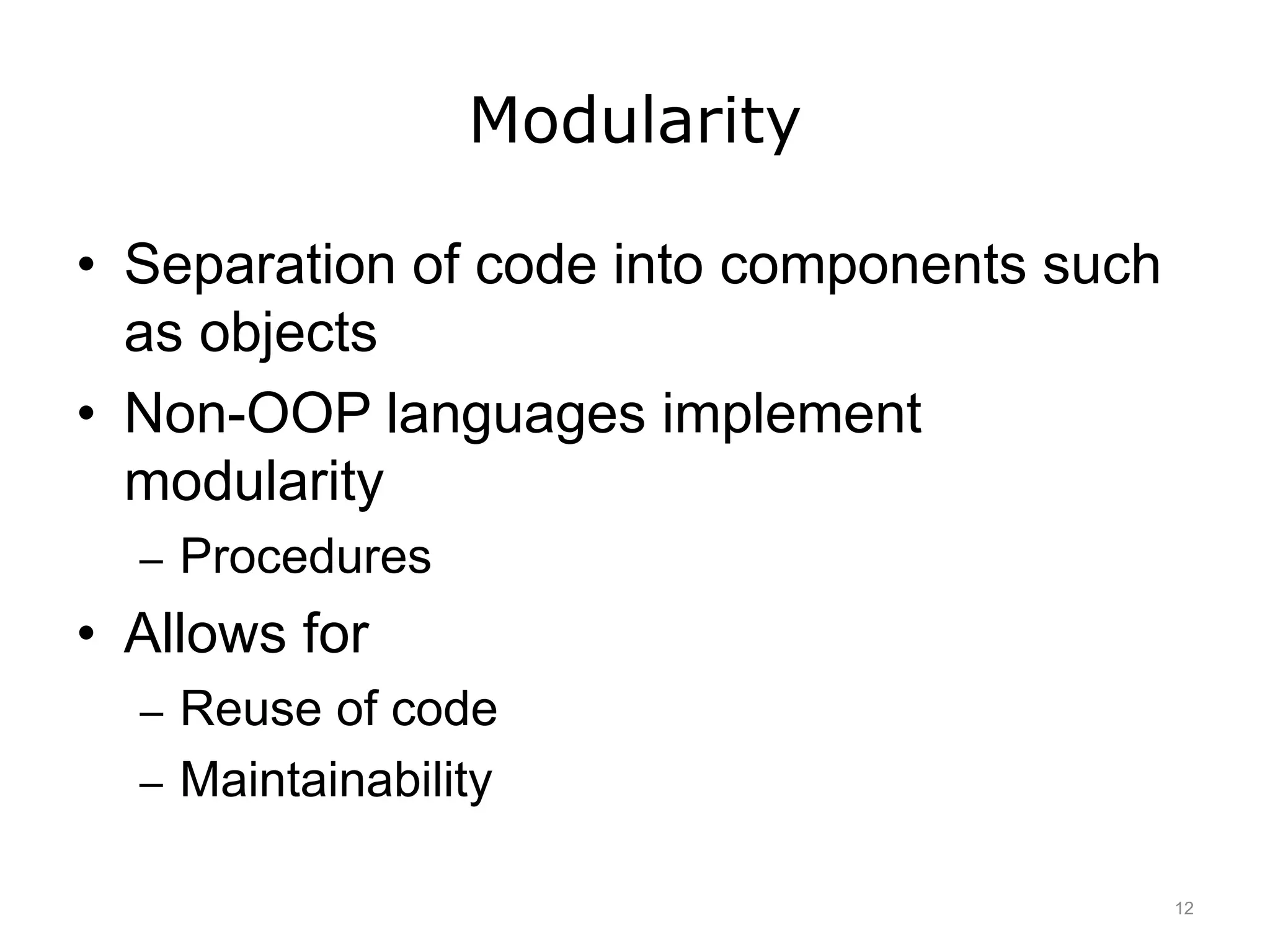 Modularity

• Separation of code into components such as objects
• Non-OOP languages implement modularity
– Procedures
• Allows for
– Reuse of code
– Maintainability

12